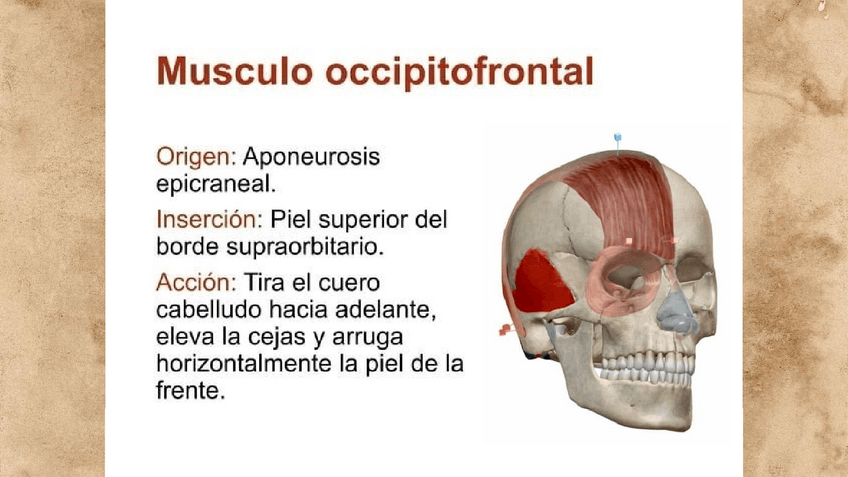 Musculo occipitofrontal

Origen: Aponeurosis epicraneal.

Inserción: Piel superior del borde supraorbitario.

Acción: Tira el cuero cabelludo hacia adelante, eleva la cejas y arruga horizontalmente la piel de la frente.